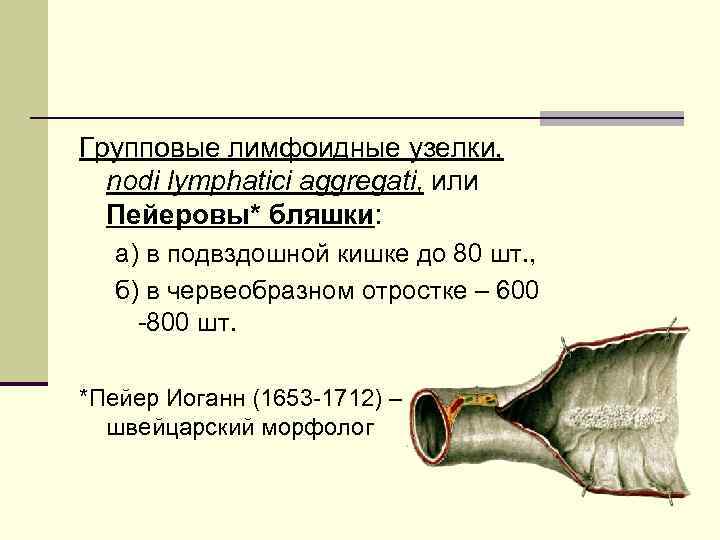 Групповые лимфоидные узелки, nodi lymphatici aggregati, или Пейеровы* бляшки:

а) в подвздошной кишке до 80 шт.,

б) в червеобразном отростке – 600 -800 шт.

*Пейер Иоганн (1653-1712) – швейцарский морфолог